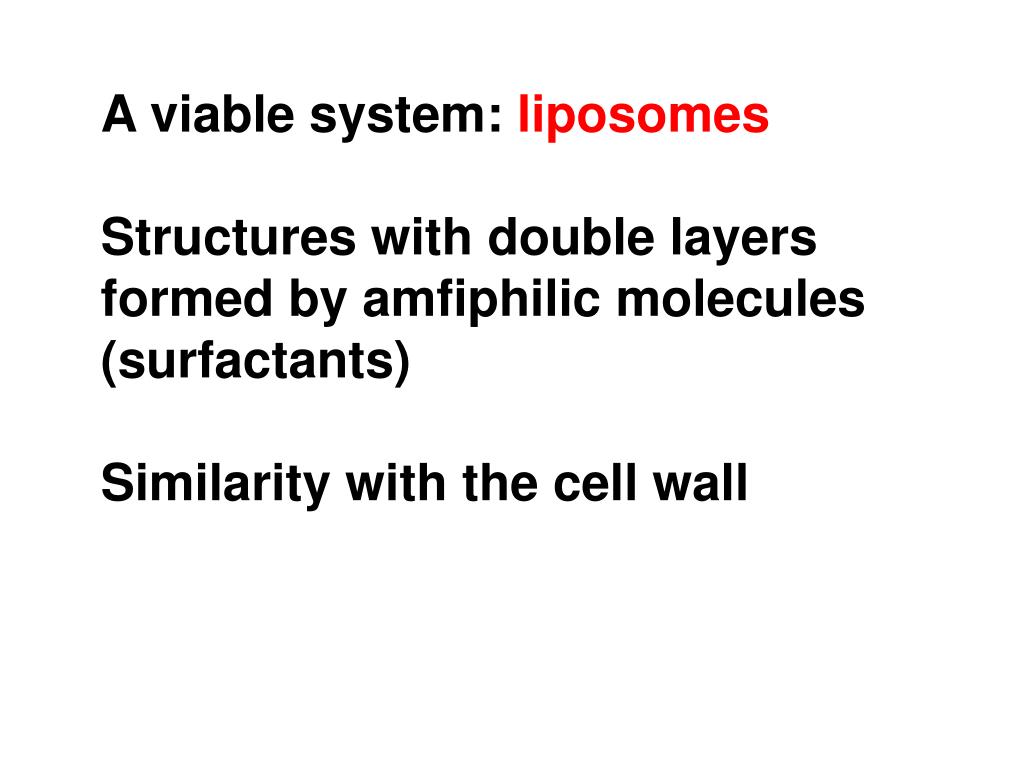 A viable system: liposomes

Structures with double layers formed by amfiphilic molecules (surfactants)

Similarity with the cell wall